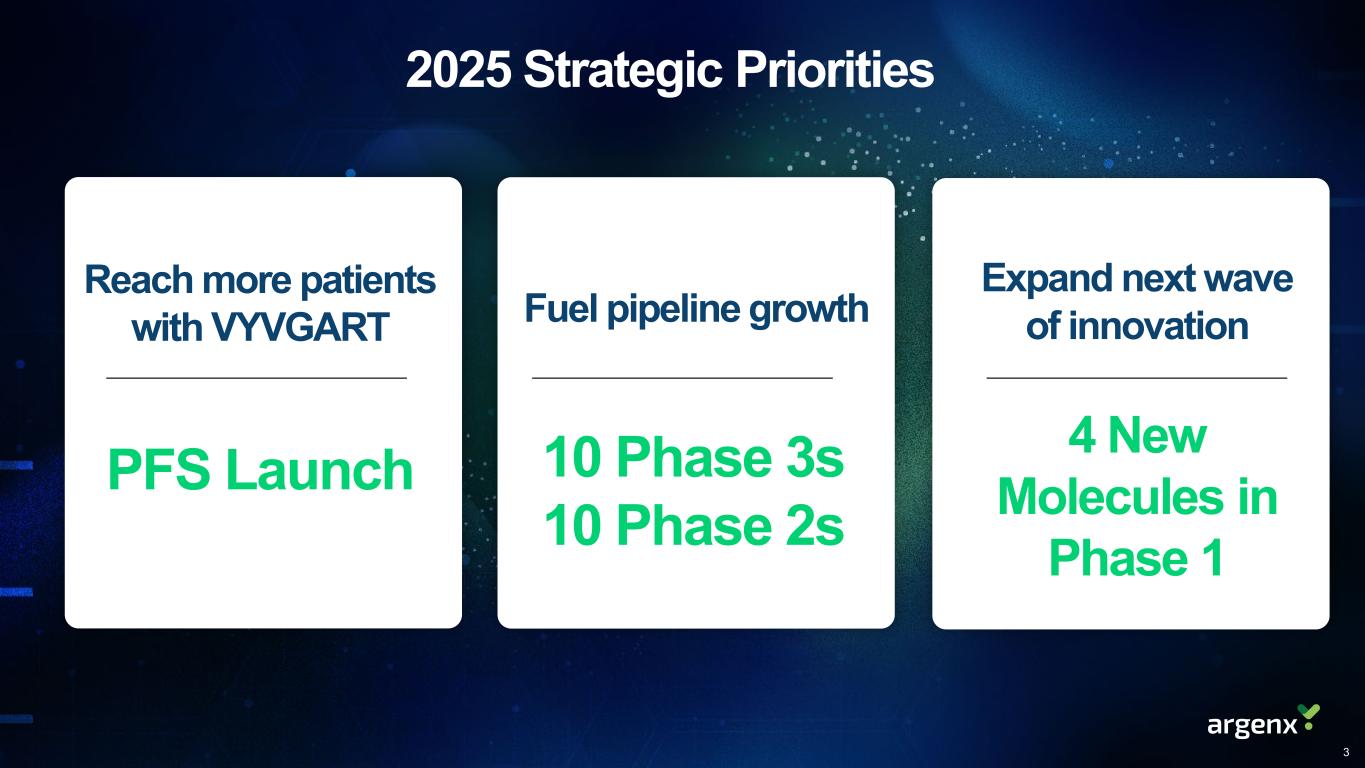 2025 Strategic Priorities

Reach more patients with VYVGART

PFS Launch

Fuel pipeline growth

10 Phase 3s
10 Phase 2s

Expand next wave of innovation

4 New Molecules in Phase 1

argenx

3